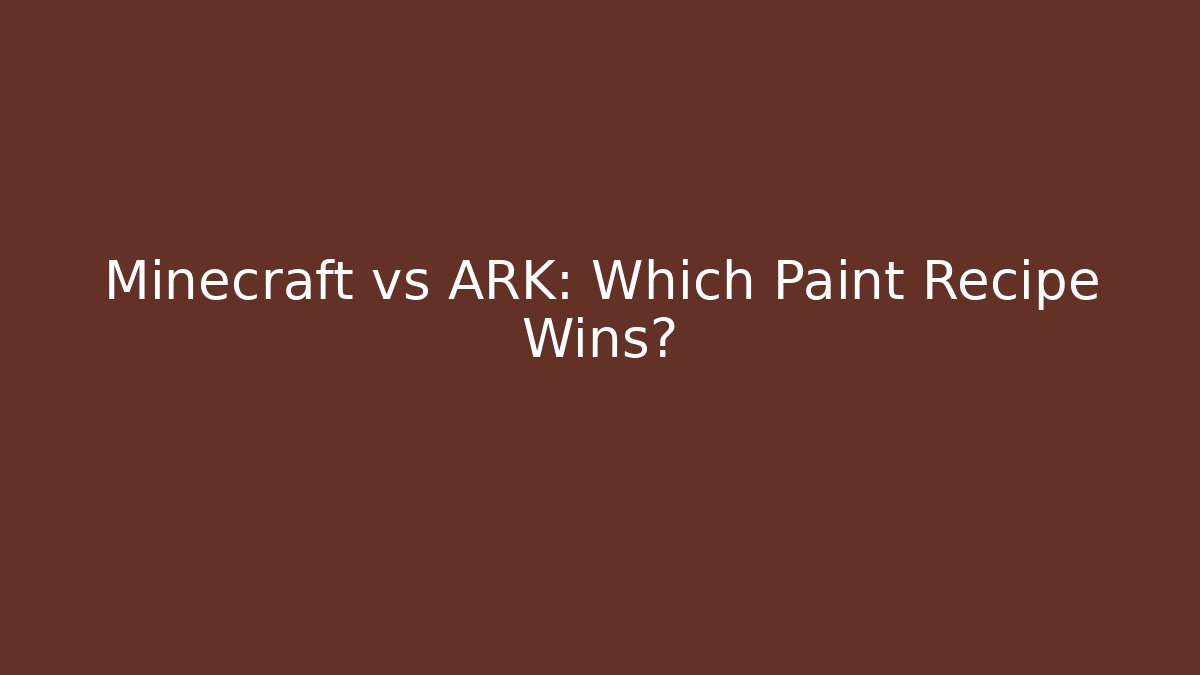 Minecraft vs ARK: Which Paint Recipe Wins?